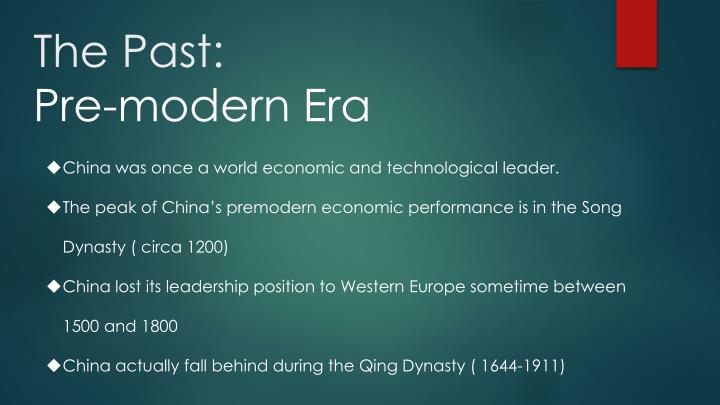 The Past:
Pre-modern Era

◆China was once a world economic and technological leader.

◆The peak of China's premodern economic performance is in the Song Dynasty ( circa 1200)

◆China lost its leadership position to Western Europe sometime between 1500 and 1800

◆China actually fall behind during the Qing Dynasty ( 1644-1911)